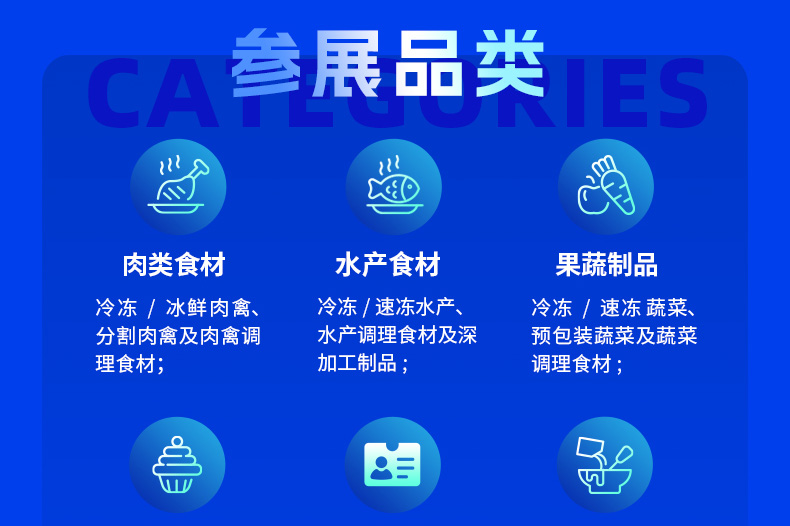 参展品类

CATEGORIES

肉类食材

冷冻 / 冰鲜肉禽、分割肉禽及肉禽调理食材；

水产食材

冷冻 / 速冻水产、水产调理食材及深加工制品；

果蔬制品

冷冻 / 速冻 蔬菜、预包装蔬菜及蔬菜调理食材；